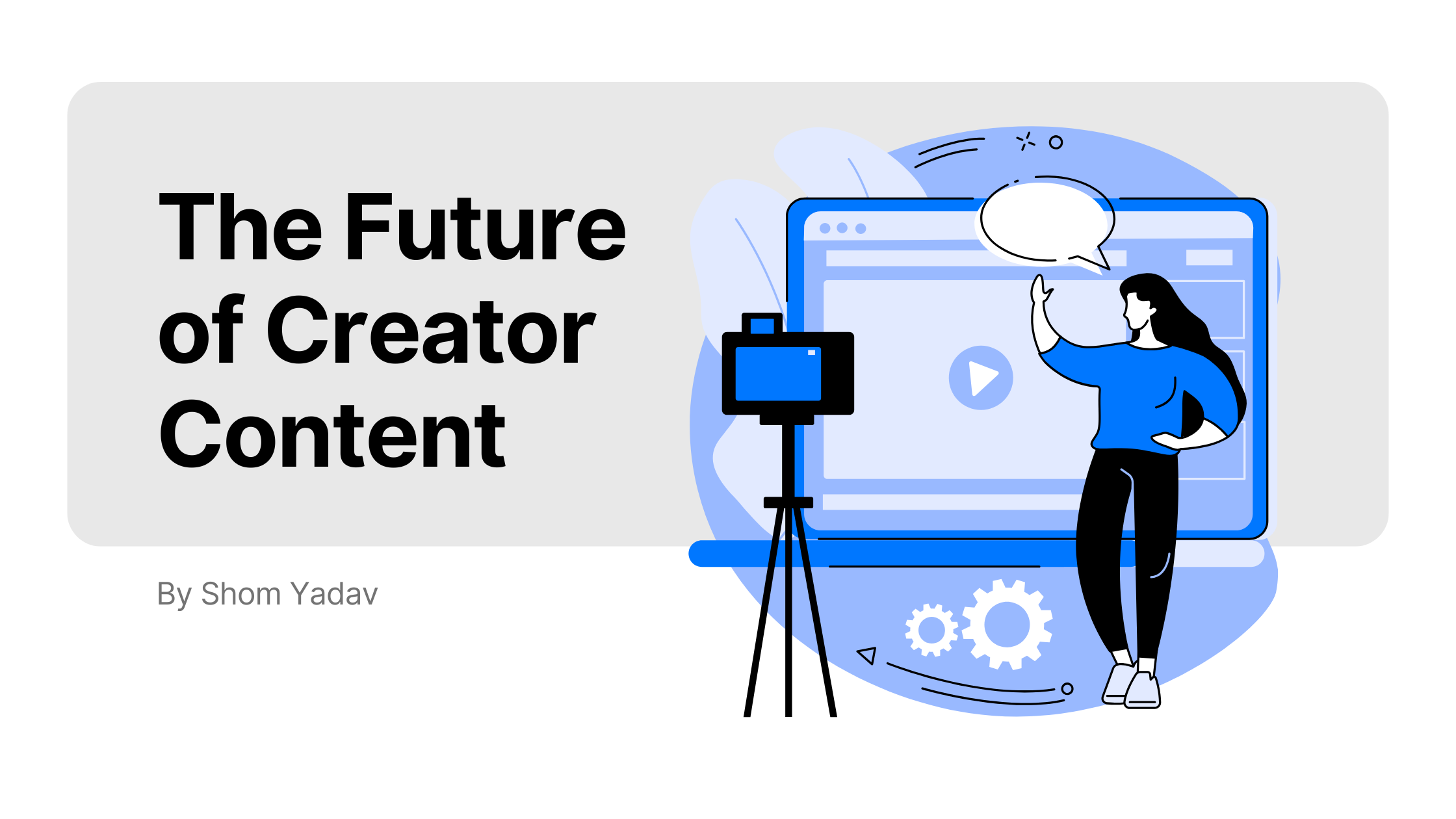 The Future of Creator Content

By Shom Yadav